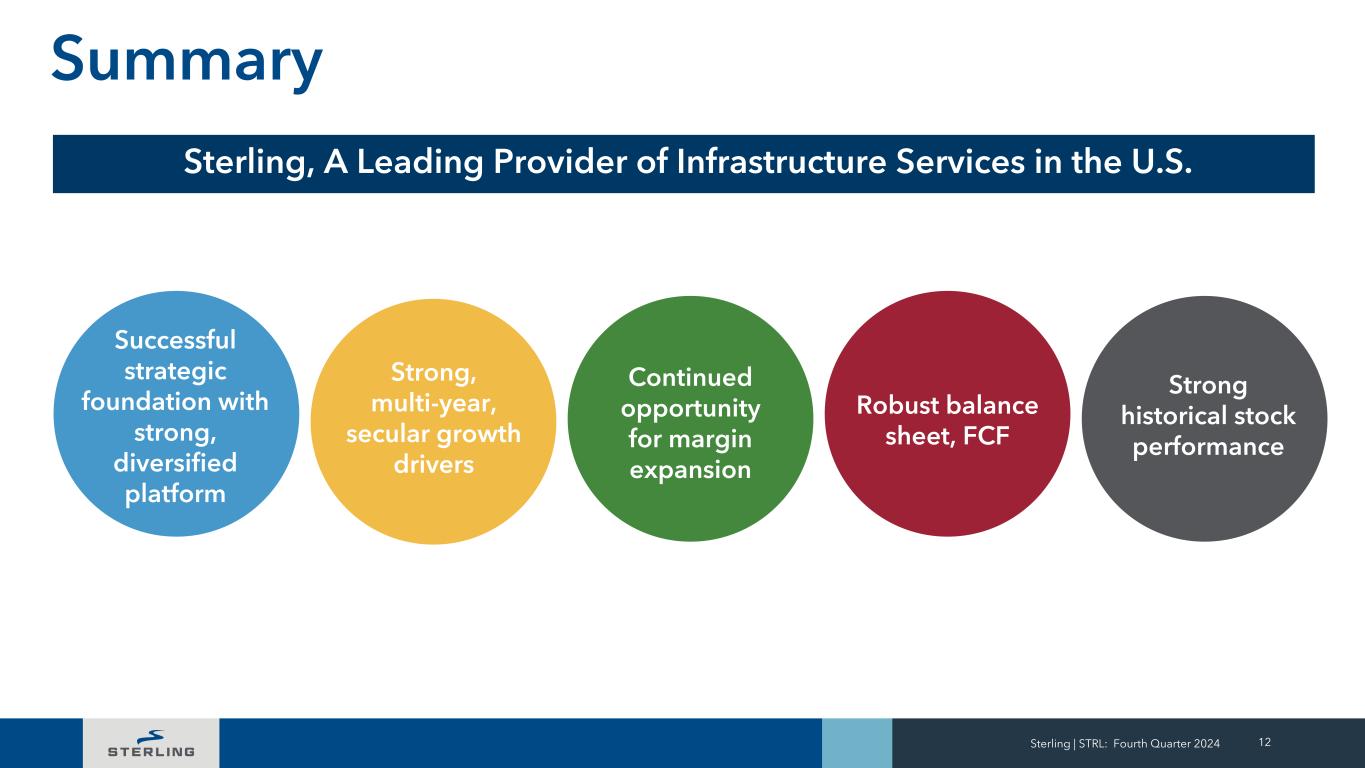 Summary

Sterling, A Leading Provider of Infrastructure Services in the U.S.

Successful strategic foundation with strong, diversified platform

Strong, multi-year, secular growth drivers

Continued opportunity for margin expansion

Robust balance sheet, FCF

Strong historical stock performance

STERLING

Sterling | STRL: Fourth Quarter 2024 12